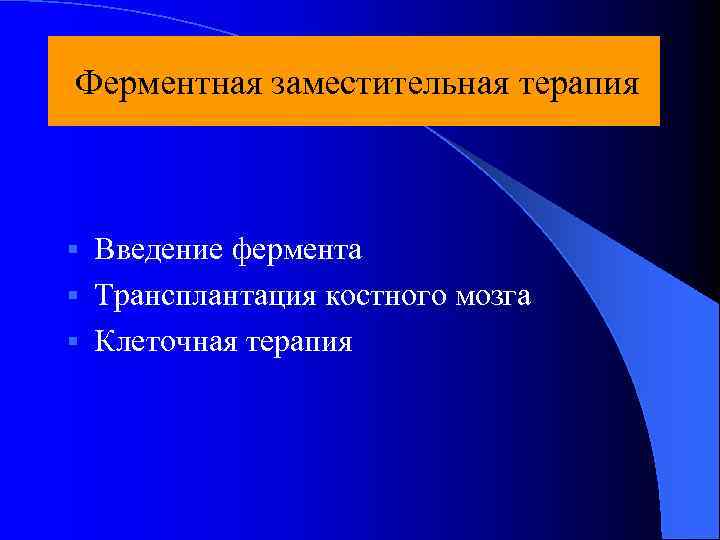 Ферментная заместительная терапия

- Введение фермента
- Трансплантация костного мозга
- Клеточная терапия